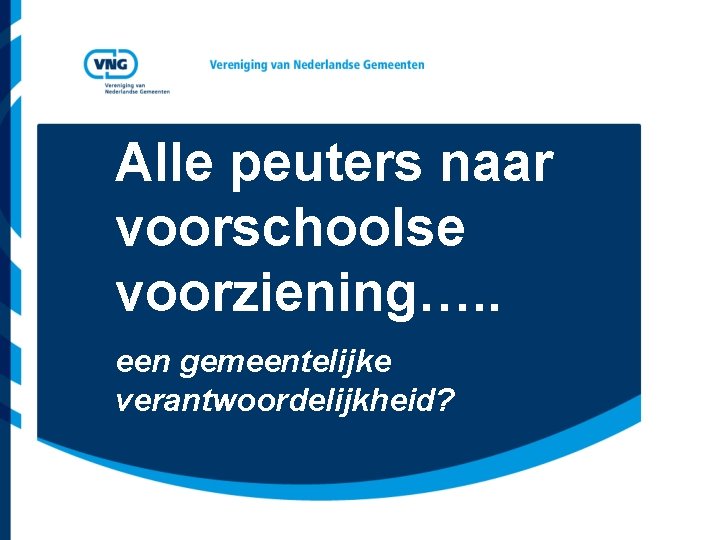 VNG
Vereniging van Nederlandse Gemeenten

Vereniging van Nederlandse Gemeenten

Alle peuters naar voorschoolse voorziening…..

een gemeentelijke verantwoordelijkheid?